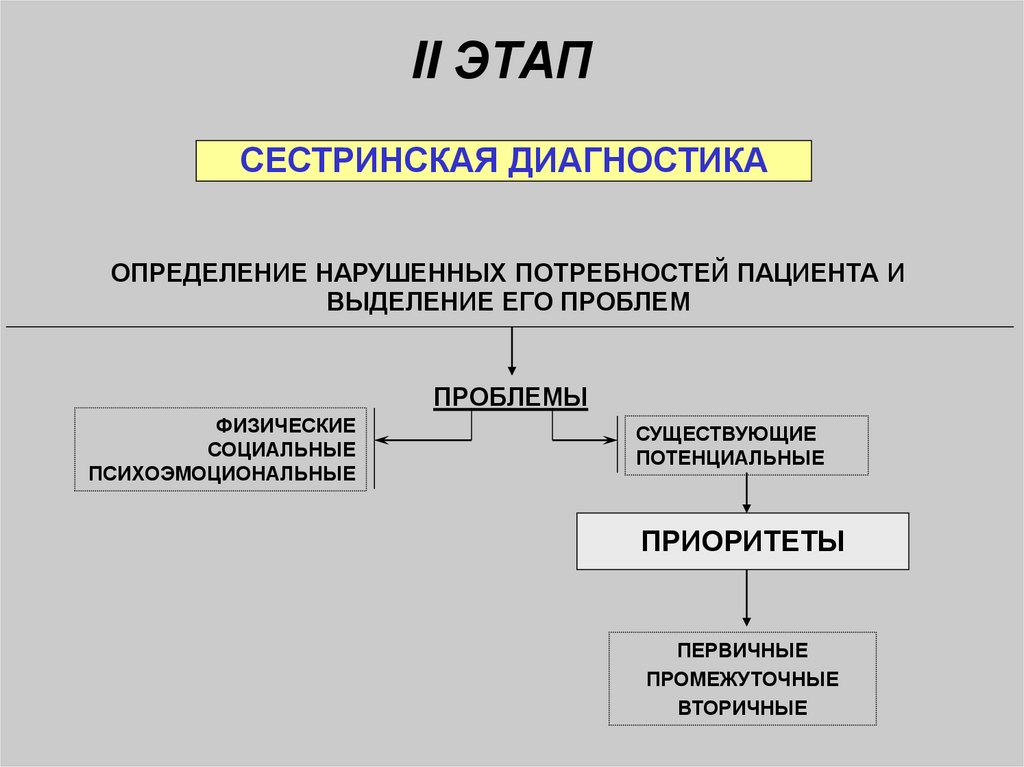 II ЭТАП

СЕСТРИНСКАЯ ДИАГНОСТИКА

ОПРЕДЕЛЕНИЕ НАРУШЕННЫХ ПОТРЕБНОСТЕЙ ПАЦИЕНТА И ВЫДЕЛЕНИЕ ЕГО ПРОБЛЕМ

ПРОБЛЕМЫ

ФИЗИЧЕСКИЕ
СОЦИАЛЬНЫЕ
ПСИХОЭМОЦИОНАЛЬНЫЕ

СУЩЕСТВУЮЩИЕ
ПОТЕНЦИАЛЬНЫЕ

ПРИОРИТЕТЫ

ПЕРВИЧНЫЕ
ПРОМЕЖУТОЧНЫЕ
ВТОРИЧНЫЕ